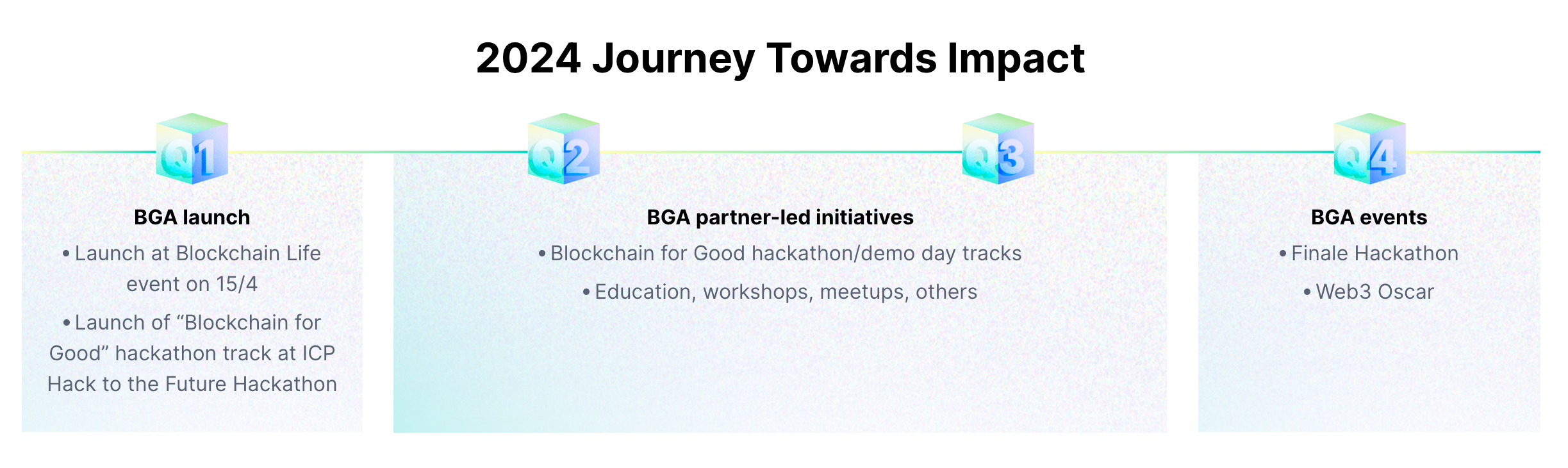 2024 Journey Towards Impact

Q1

BGA launch

• Launch at Blockchain Life event on 15/4

• Launch of “Blockchain for Good” hackathon track at ICP Hack to the Future Hackathon

Q2

Q3

BGA partner-led initiatives

• Blockchain for Good hackathon/demo day tracks

• Education, workshops, meetups, others

Q4

BGA events

• Finale Hackathon

• Web3 Oscar